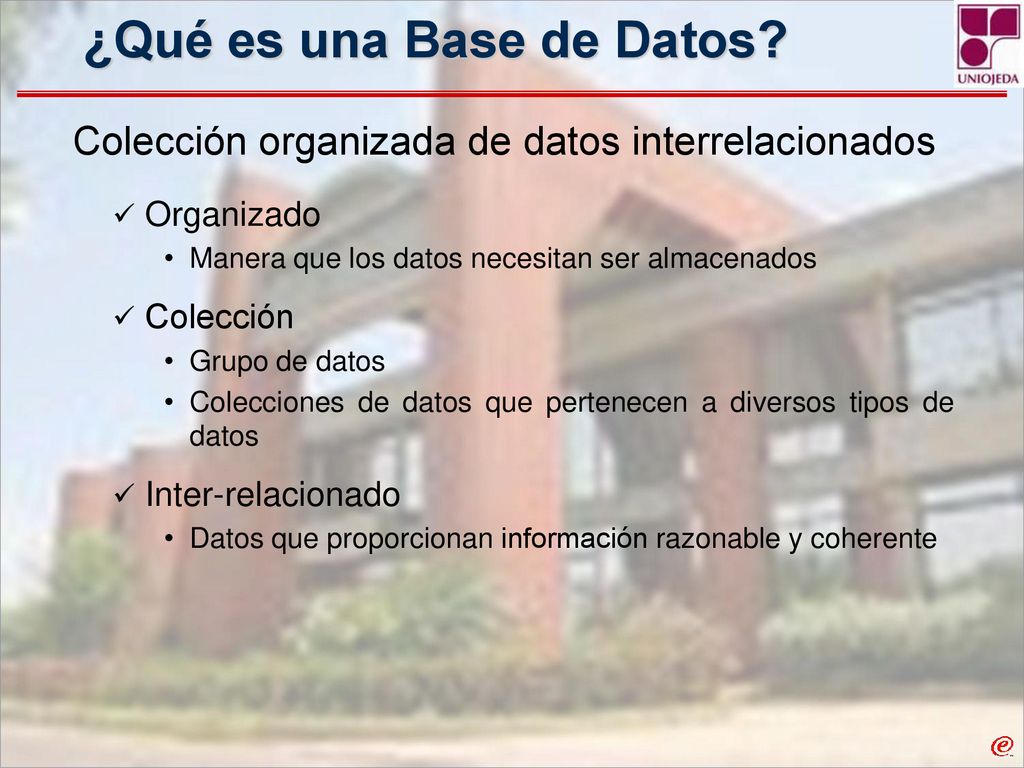 ¿Qué es una Base de Datos?

UNIOJEDA

Colección organizada de datos interrelacionados

✓ Organizado

• Manera que los datos necesitan ser almacenados

✓ Colección

• Grupo de datos

• Colecciones de datos que pertenecen a diversos tipos de datos

✓ Inter-relacionado

• Datos que proporcionan información razonable y coherente